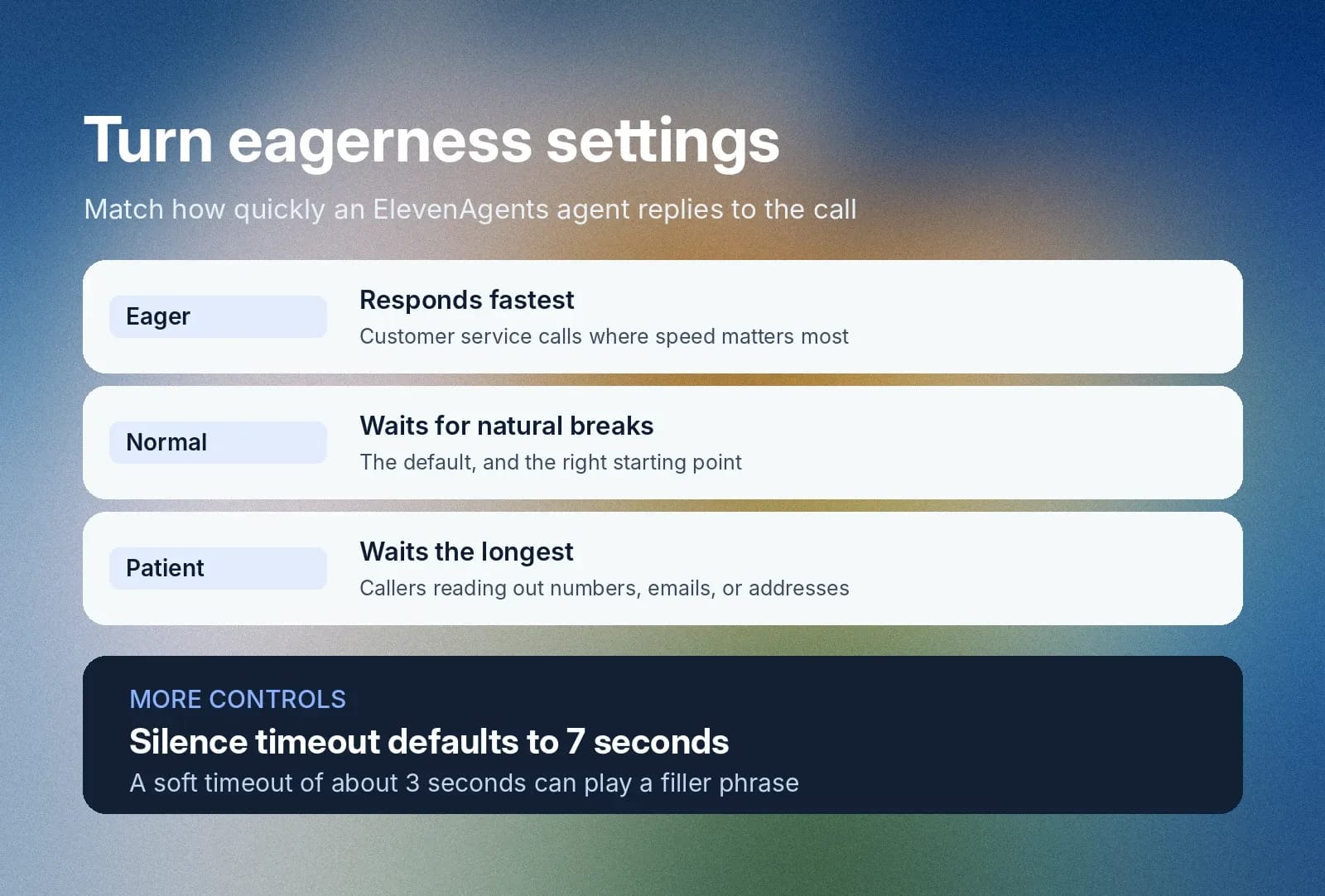 Turn eagerness settings

Match how quickly an ElevenAgents agent replies to the call

Eager

Responds fastest

Customer service calls where speed matters most

Normal

Waits for natural breaks

The default, and the right starting point

Patient

Waits the longest

Callers reading out numbers, emails, or addresses

MORE CONTROLS

Silence timeout defaults to 7 seconds

A soft timeout of about 3 seconds can play a filler phrase